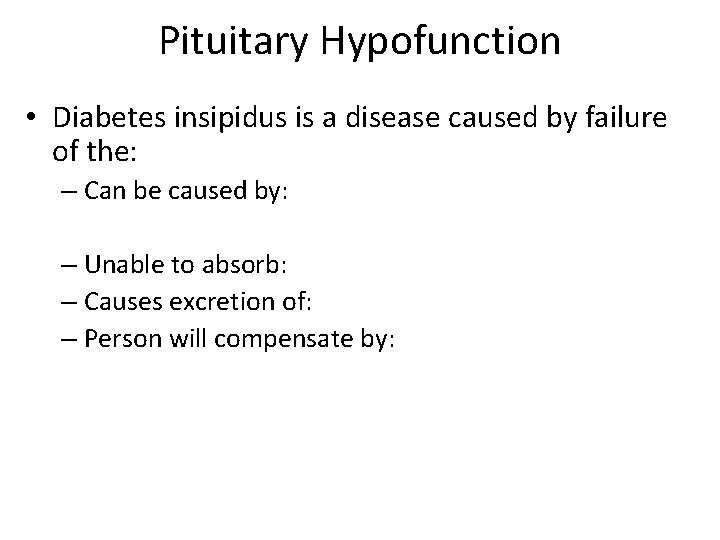 Pituitary Hypofunction

• Diabetes insipidus is a disease caused by failure of the:
– Can be caused by:

– Unable to absorb:
– Causes excretion of:
– Person will compensate by: